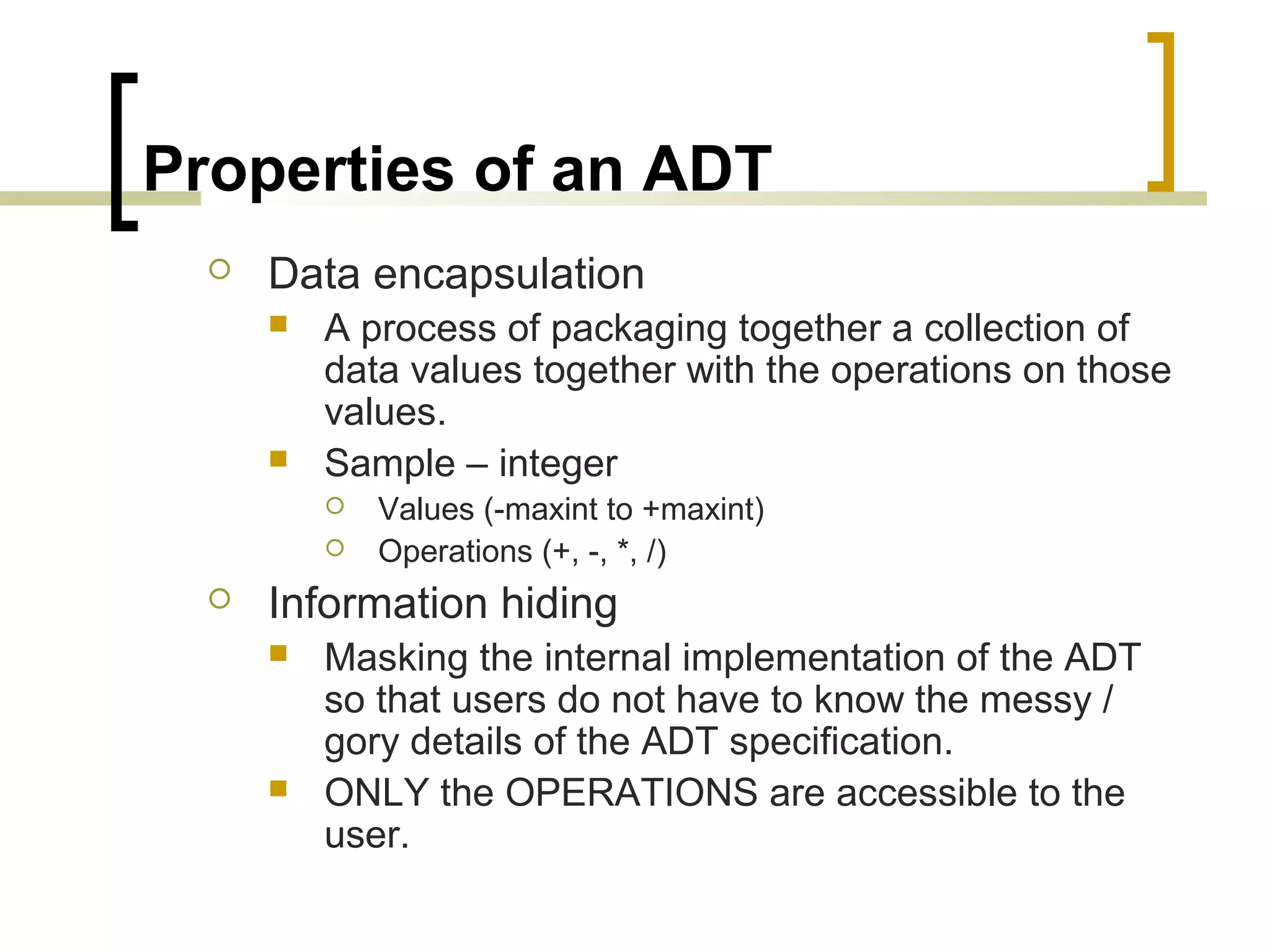 Properties of an ADT

Data encapsulation

A process of packaging together a collection of data values together with the operations on those values.

Sample – integer

Values (-maxint to +maxint)

Operations (+, -, *, /)

Information hiding

Masking the internal implementation of the ADT so that users do not have to know the messy / gory details of the ADT specification.

ONLY the OPERATIONS are accessible to the user.